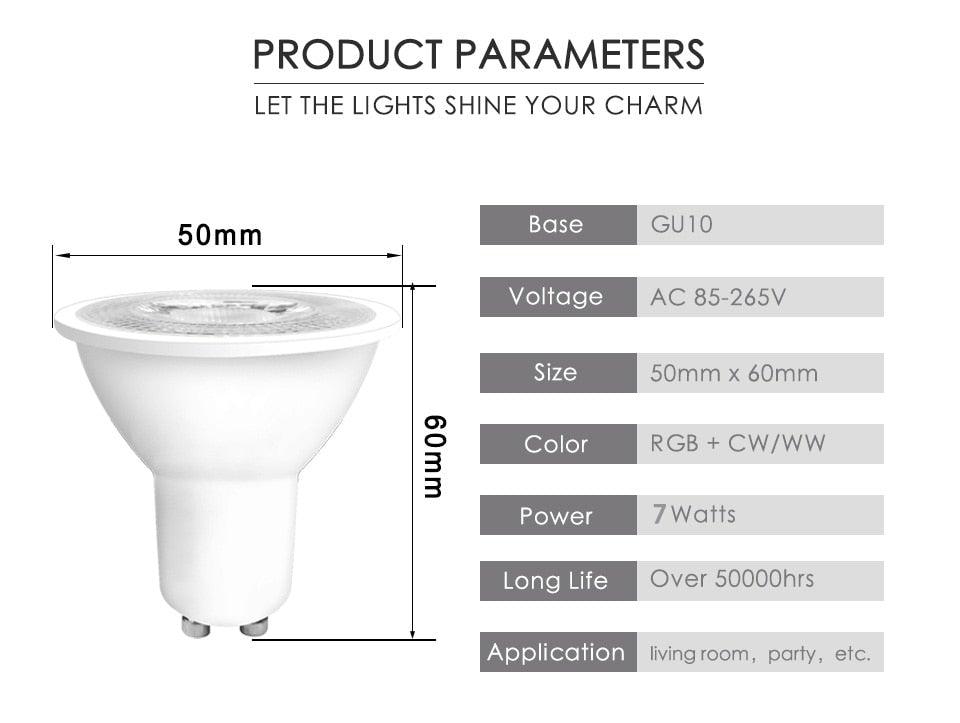 PRODUCT PARAMETERS

LET THE LIGHTS SHINE YOUR CHARM

50mm

60mm

| Base | GU10 |
|---|---|
| Voltage | AC 85-265V |
| Size | 50mm x 60mm |
| Color | RGB + CW/WW |
| Power | 7 Watts |
| Long Life | Over 50000hrs |
| Application | living room, party, etc. |